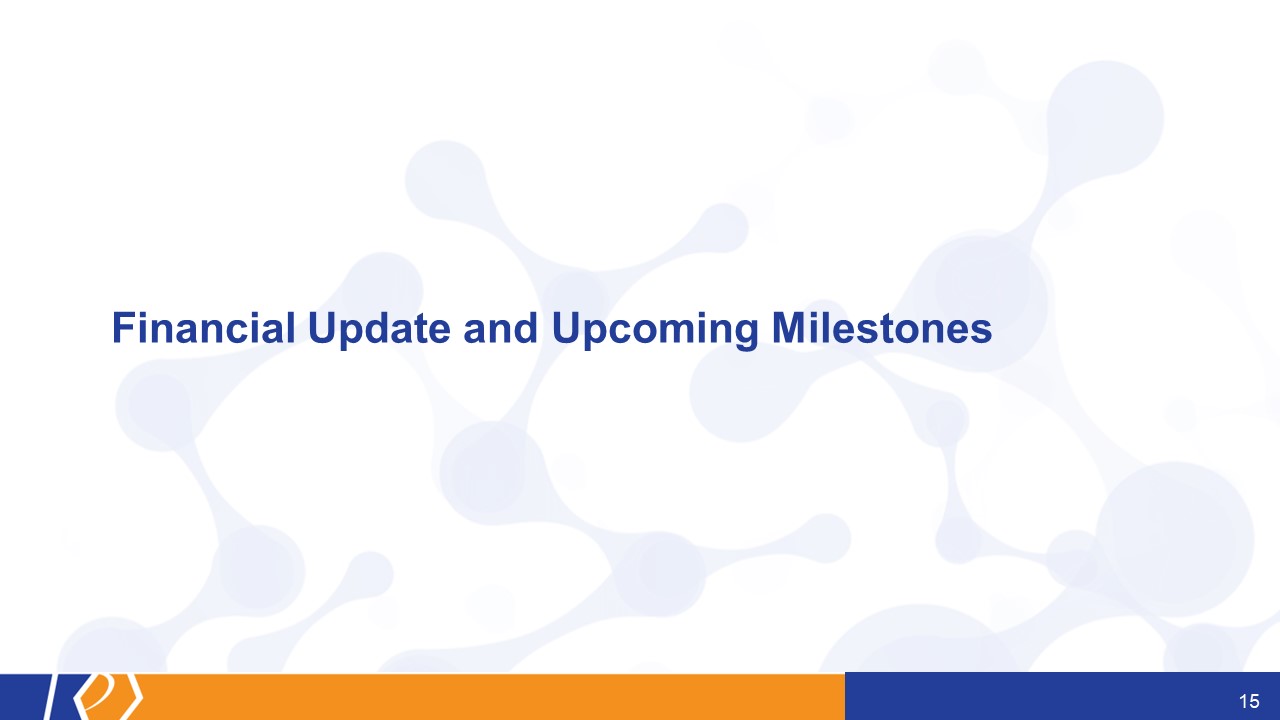 Financial Update and Upcoming Milestones

15